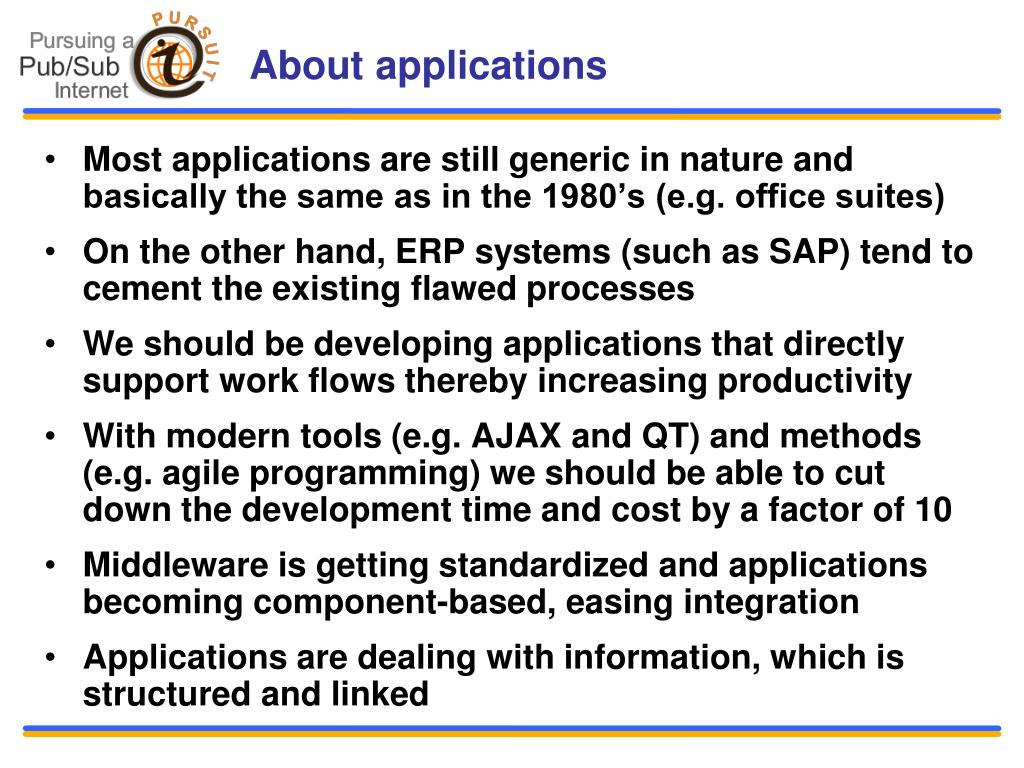 Pursuing a Pub/Sub Internet

PURSUIT

About applications

• Most applications are still generic in nature and basically the same as in the 1980’s (e.g. office suites)
• On the other hand, ERP systems (such as SAP) tend to cement the existing flawed processes
• We should be developing applications that directly support work flows thereby increasing productivity
• With modern tools (e.g. AJAX and QT) and methods (e.g. agile programming) we should be able to cut down the development time and cost by a factor of 10
• Middleware is getting standardized and applications becoming component-based, easing integration
• Applications are dealing with information, which is structured and linked